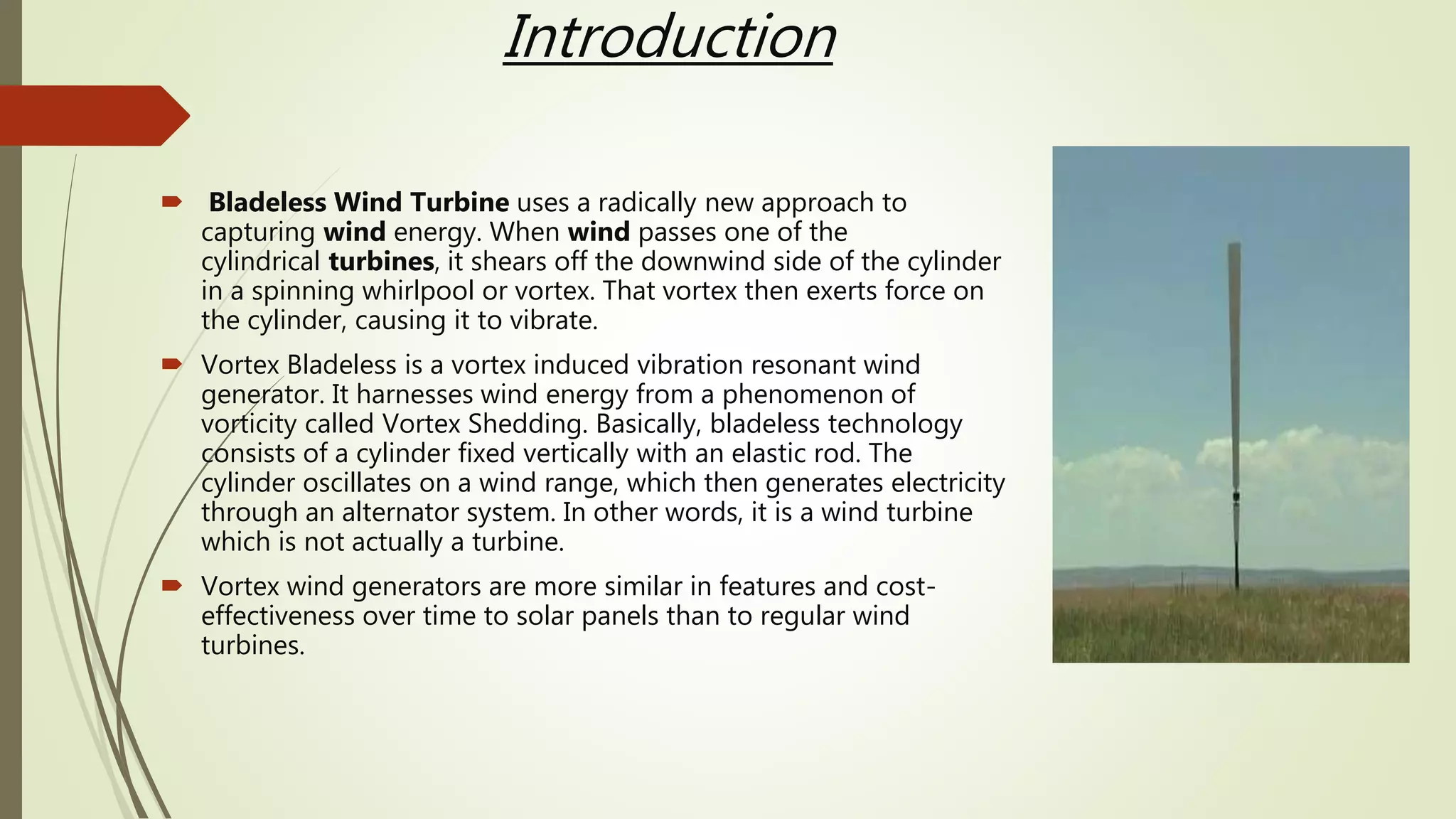 Introduction

Bladeless Wind Turbine uses a radically new approach to capturing wind energy. When wind passes one of the cylindrical turbines, it shears off the downwind side of the cylinder in a spinning whirlpool or vortex. That vortex then exerts force on the cylinder, causing it to vibrate.

Vortex Bladeless is a vortex induced vibration resonant wind generator. It harnesses wind energy from a phenomenon of vorticity called Vortex Shedding. Basically, bladeless technology consists of a cylinder fixed vertically with an elastic rod. The cylinder oscillates on a wind range, which then generates electricity through an alternator system. In other words, it is a wind turbine which is not actually a turbine.

Vortex wind generators are more similar in features and cost-effectiveness over time to solar panels than to regular wind turbines.